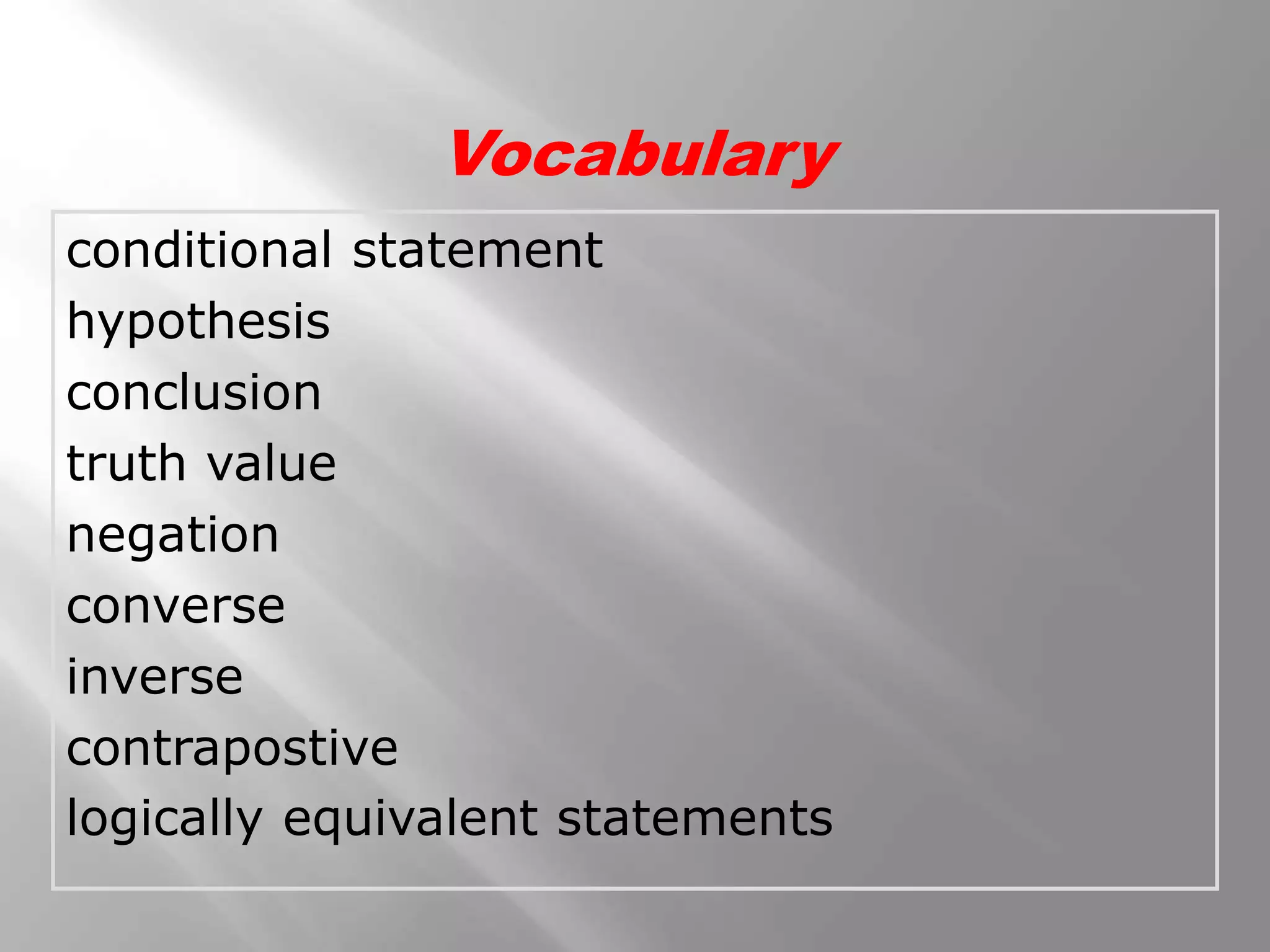 Vocabulary

conditional statement
hypothesis
conclusion
truth value
negation
converse
inverse
contrapostive
logically equivalent statements